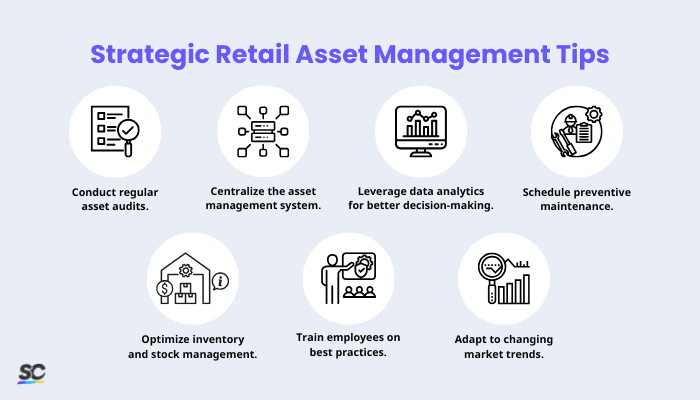 Strategic Retail Asset Management Tips

Conduct regular asset audits.

Centralize the asset management system.

Leverage data analytics for better decision-making.

Schedule preventive maintenance.

Optimize inventory and stock management.

Train employees on best practices.

Adapt to changing market trends.

SC